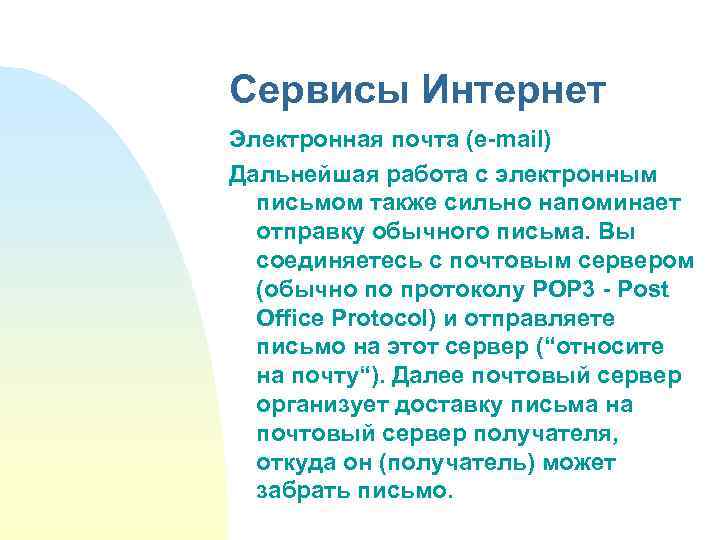 Сервисы Интернет

Электронная почта (e-mail)

Дальнейшая работа с электронным письмом также сильно напоминает отправку обычного письма. Вы соединяетесь с почтовым сервером (обычно по протоколу POP3 - Post Office Protocol) и отправляете письмо на этот сервер (“относите на почту“). Далее почтовый сервер организует доставку письма на почтовый сервер получателя, откуда он (получатель) может забрать письмо.